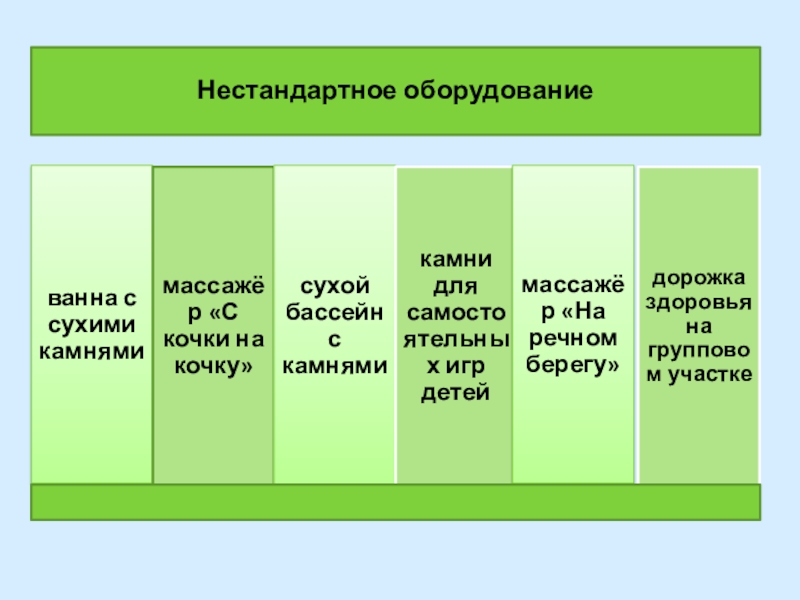 Нестандартное оборудование

ванна с сухими камнями

массажёр «С кочки на кочку»

сухой бассейн с камнями

камни для самостоятельных игр детей

массажёр «На речном берегу»

дорожка здоровья на групповом участке